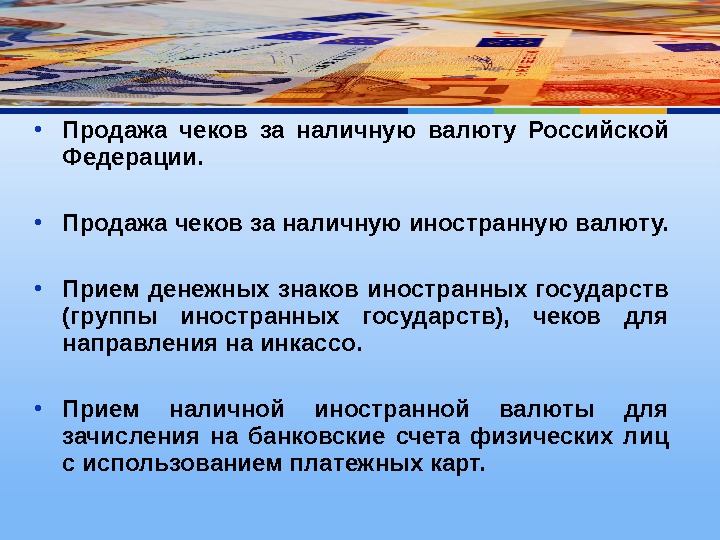 • Продажа чеков за наличную валюту Российской Федерации.

• Продажа чеков за наличную иностранную валюту.

• Прием денежных знаков иностранных государств (группы иностранных государств), чеков для направления на инкассо.

• Прием наличной иностранной валюты для зачисления на банковские счета физических лиц с использованием платежных карт.